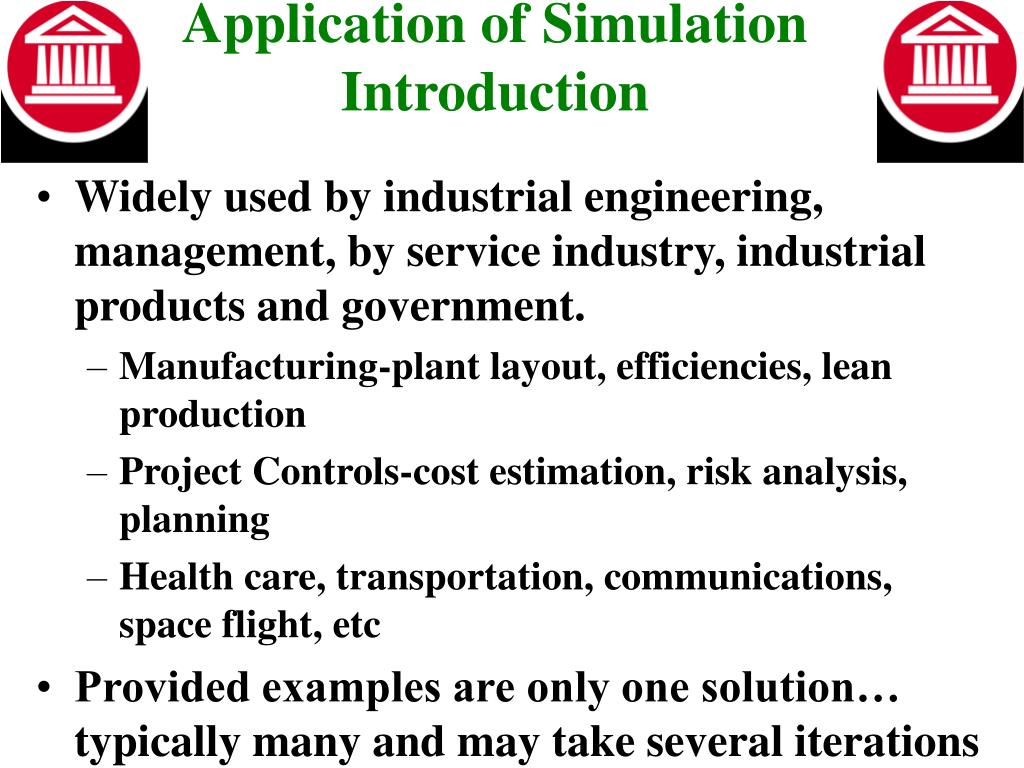 Application of Simulation
Introduction

• Widely used by industrial engineering, management, by service industry, industrial products and government.
– Manufacturing-plant layout, efficiencies, lean production
– Project Controls-cost estimation, risk analysis, planning
– Health care, transportation, communications, space flight, etc
• Provided examples are only one solution… typically many and may take several iterations